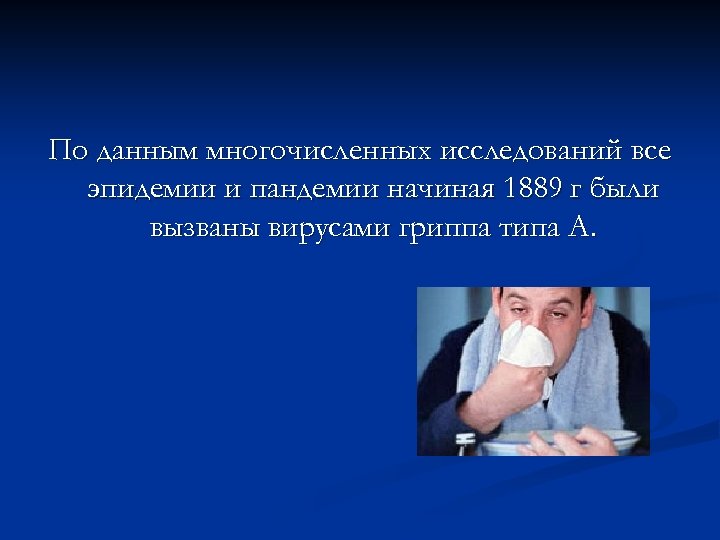 По данным многочисленных исследований все эпидемии и пандемии начиная 1889 г были вызваны вирусами гриппа типа А.